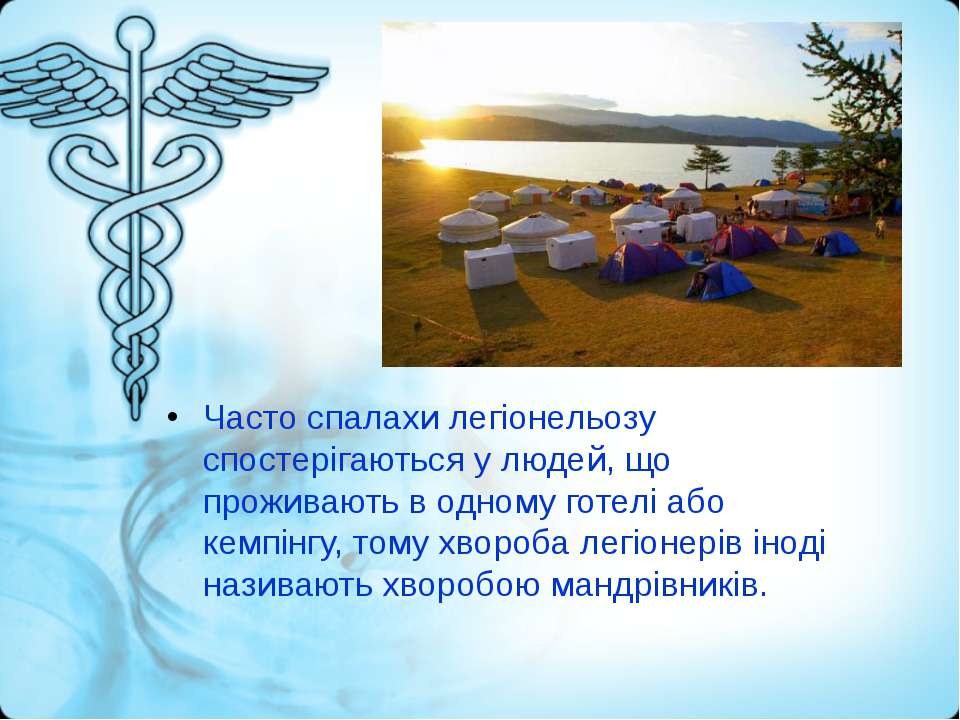 • Часто спалахи легіонельозу спостерігаються у людей, що проживають в одному готелі або кемпінгу, тому хвороба легіонерів іноді називають хворобою мандрівників.